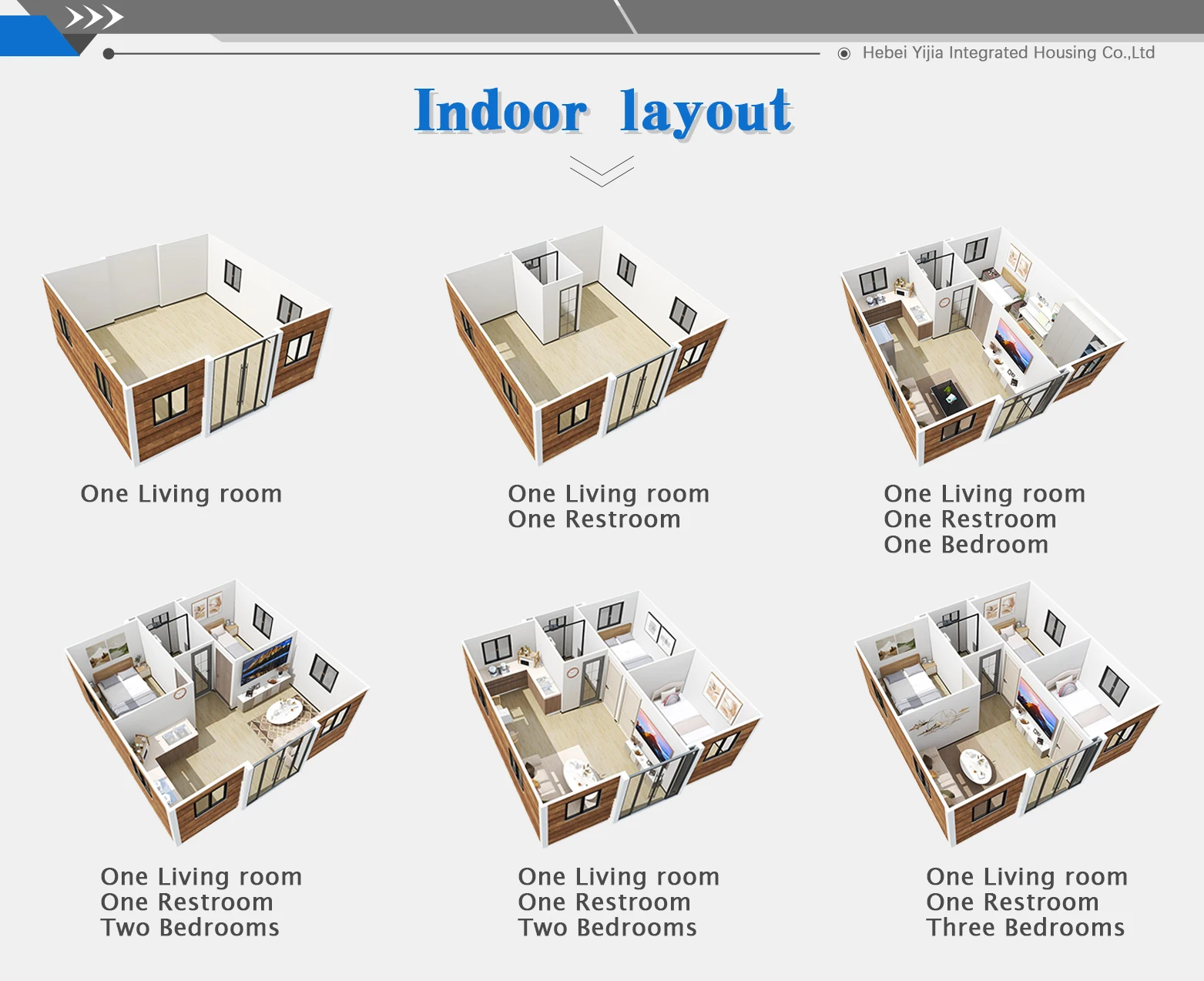 Hebei Yijia Integrated Housing Co.,Ltd

Indoor layout

One Living room

One Living room
One Restroom

One Living room
One Restroom
One Bedroom

One Living room
One Restroom
Two Bedrooms

One Living room
One Restroom
Two Bedrooms

One Living room
One Restroom
Three Bedrooms